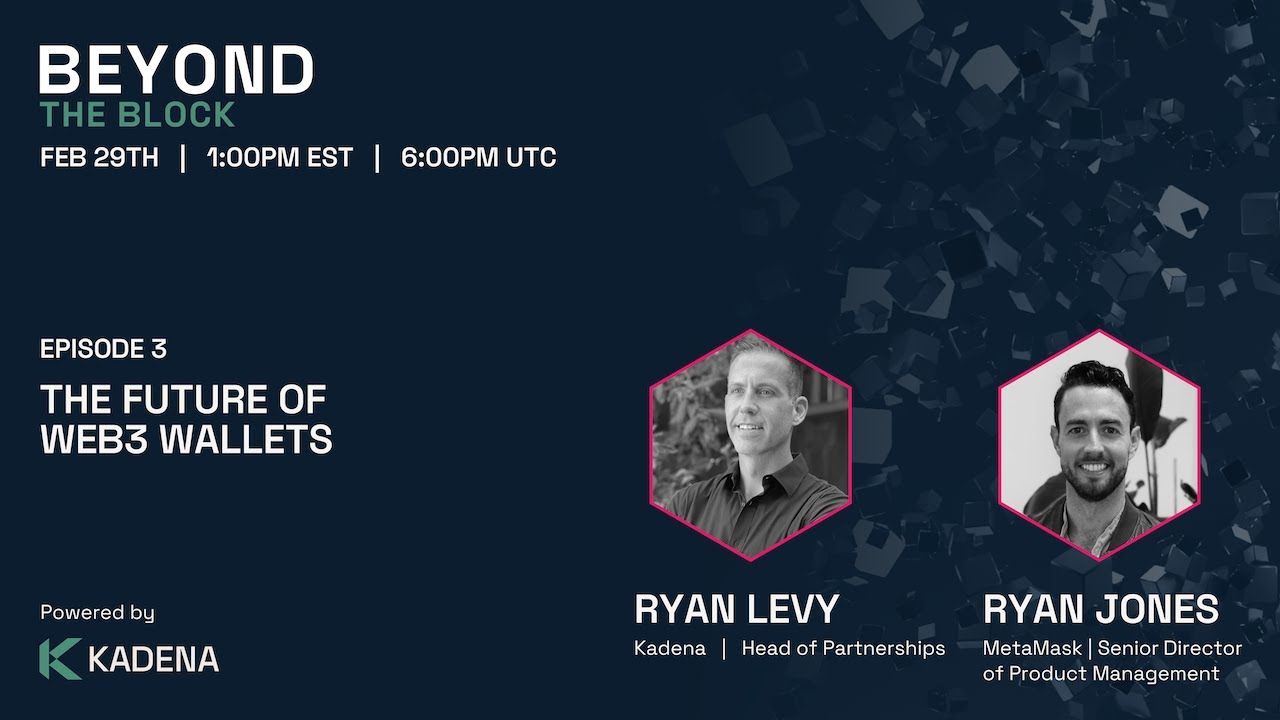 BEYOND
THE BLOCK
FEB 29TH | 1:00PM EST | 6:00PM UTC

EPISODE 3
THE FUTURE OF WEB3 WALLETS

Powered by
KADENA

RYAN LEVY
Kadena | Head of Partnerships

RYAN JONES
MetaMask | Senior Director of Product Management